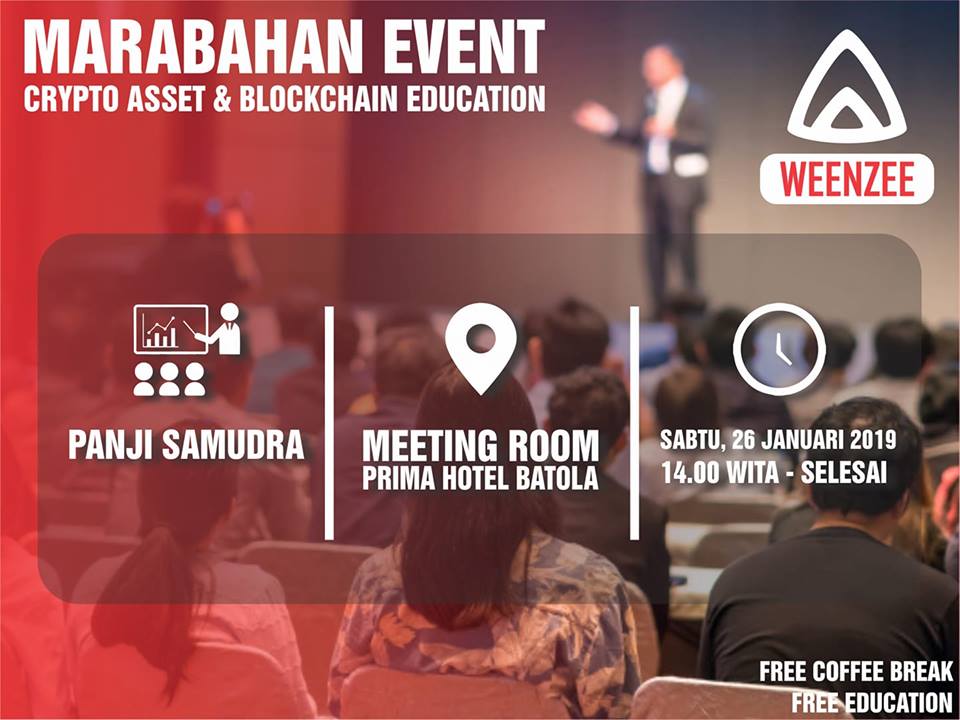 MARABAHAN EVENT
CRYPTO ASSET & BLOCKCHAIN EDUCATION

WEENZEE

PANJI SAMUDRA

MEETING ROOM
PRIMA HOTEL BATOLA

SABTU, 26 JANUARI 2019
14.00 WITA - SELESAI

FREE COFFEE BREAK
FREE EDUCATION